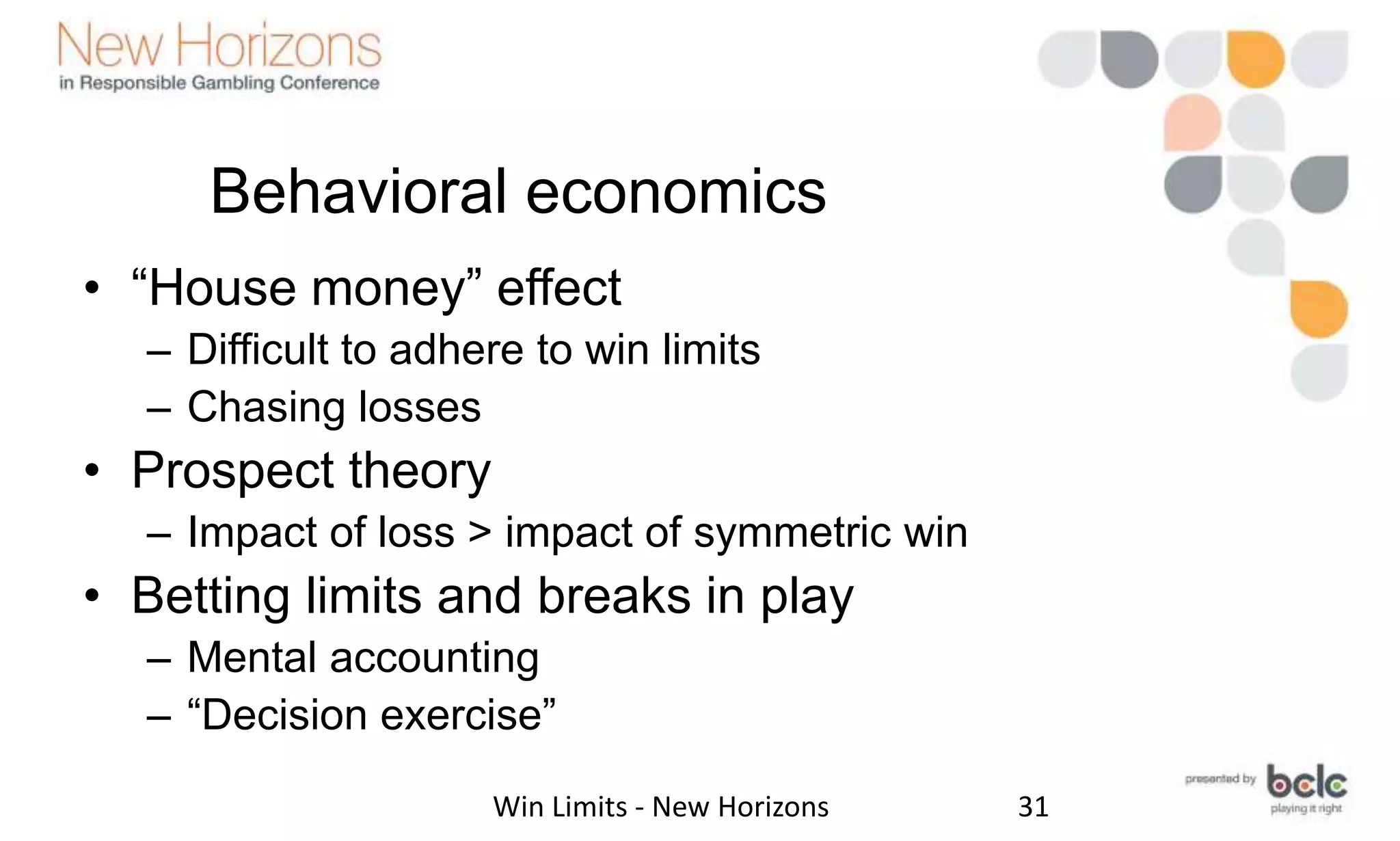 New Horizons
in Responsible Gambling Conference

Behavioral economics

• “House money” effect
– Difficult to adhere to win limits
– Chasing losses
• Prospect theory
– Impact of loss > impact of symmetric win
• Betting limits and breaks in play
– Mental accounting
– “Decision exercise”

Win Limits - New Horizons

31

presented by bclc playing it right